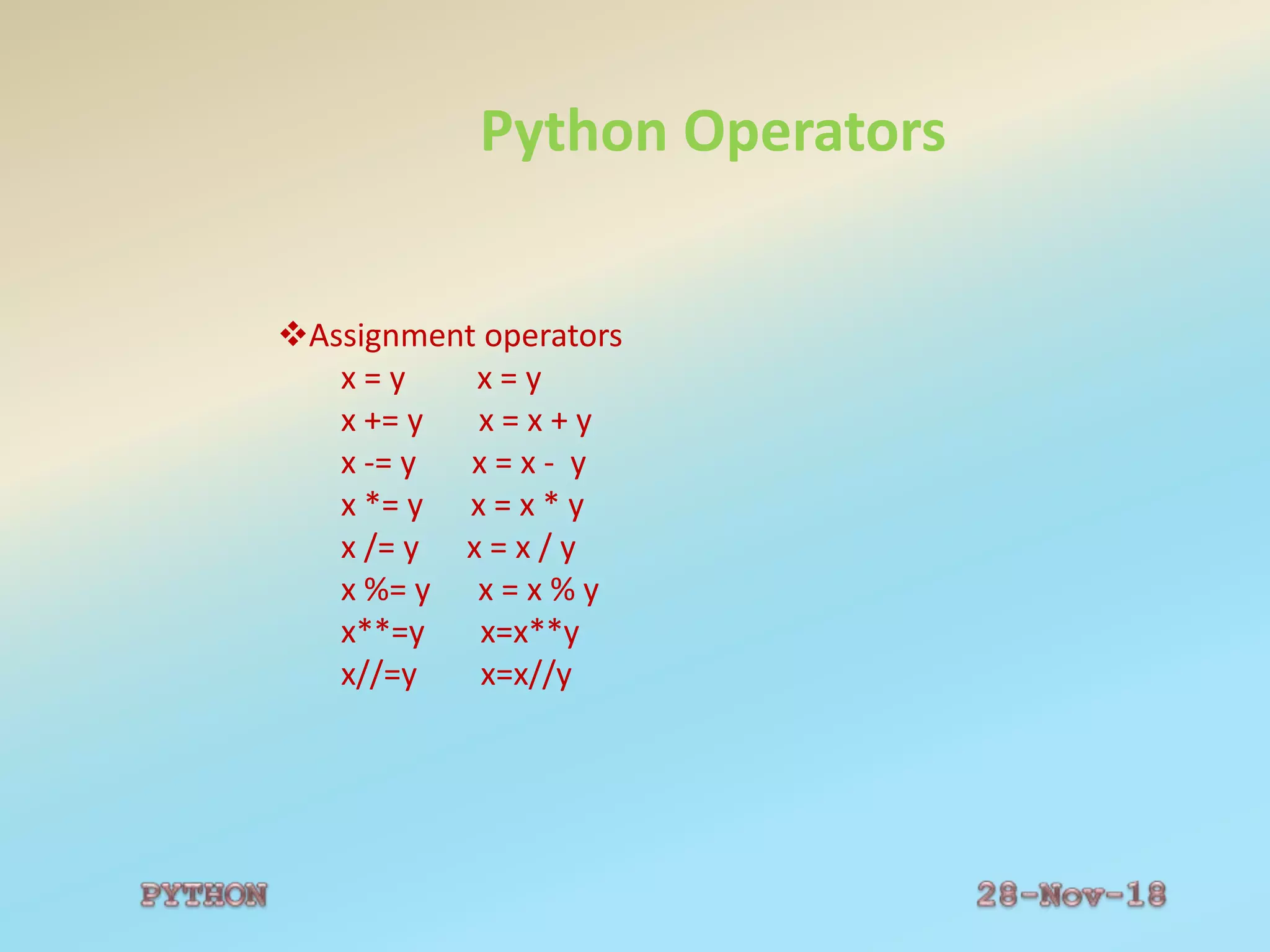 Python Operators

❖Assignment operators

x = y x = y
x += y x = x + y
x -= y x = x - y
x *= y x = x * y
x /= y x = x / y
x %= y x = x % y
x**=y x=x**y
x//=y x=x//y

PYTHON

28-Nov-18